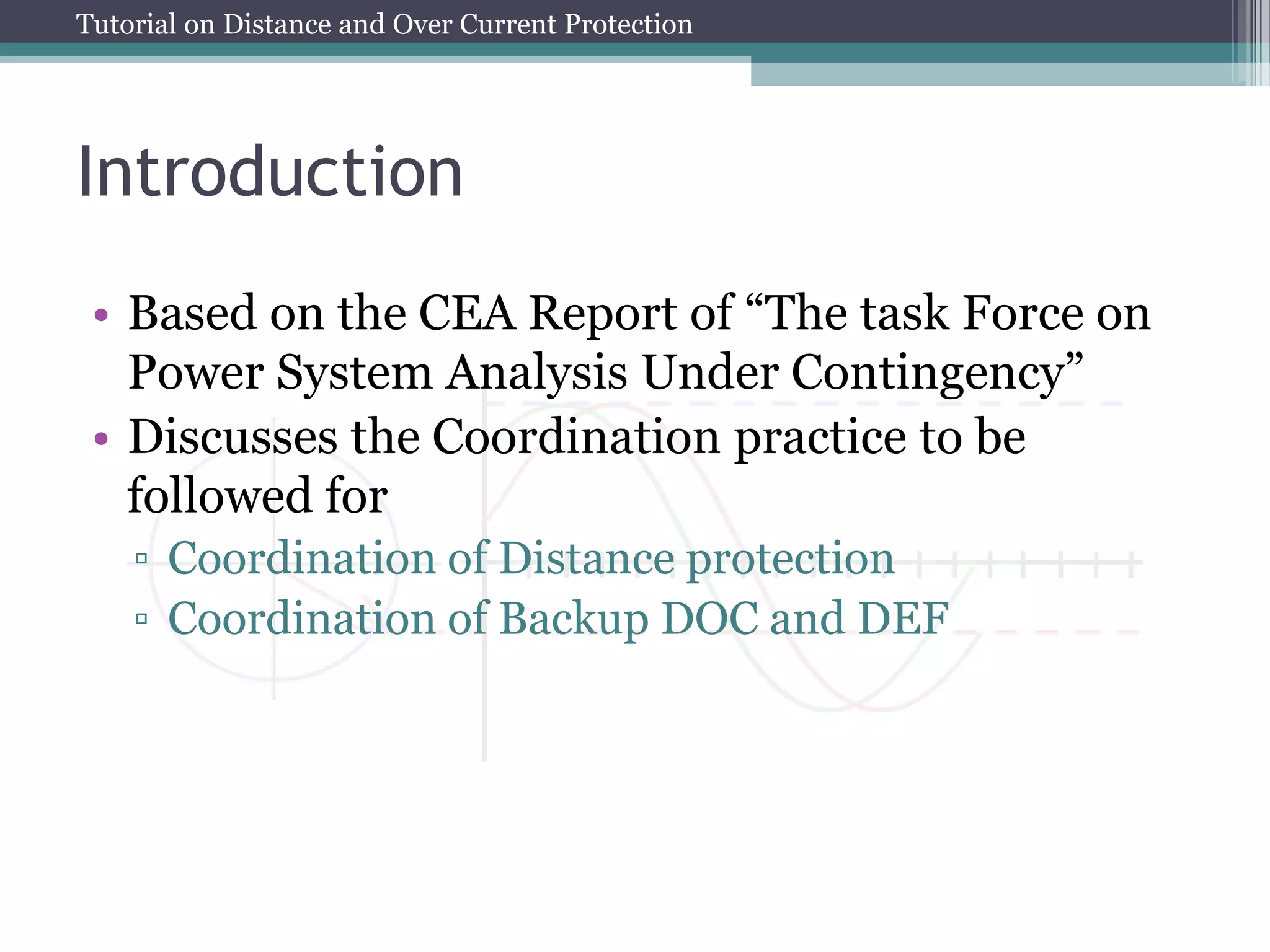 Tutorial on Distance and Over Current Protection

Introduction

• Based on the CEA Report of “The task Force on Power System Analysis Under Contingency”
• Discusses the Coordination practice to be followed for
▫ Coordination of Distance protection
▫ Coordination of Backup DOC and DEF